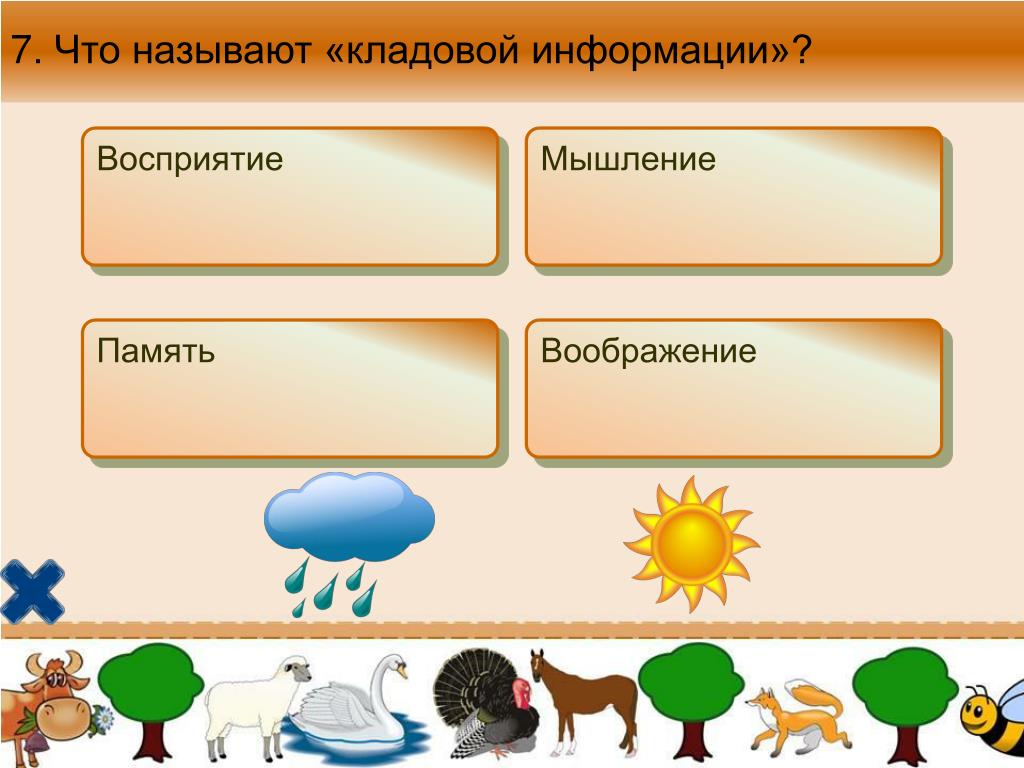 7. Что называют «кладовой информации»?

Восприятие

Мышление

Память

Воображение